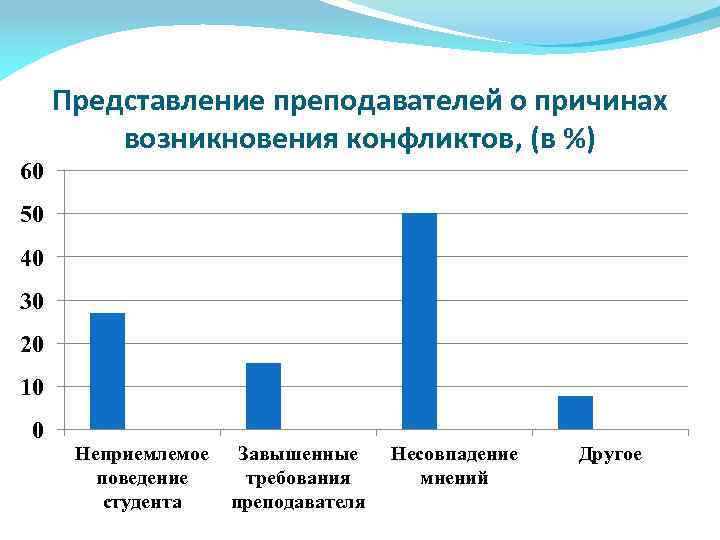 Представление преподавателей о причинах возникновения конфликтов, (в %)

60
50
40
30
20
10
0

Неприемлемое поведение студента

Завышенные требования преподавателя

Несовпадение мнений

Другое